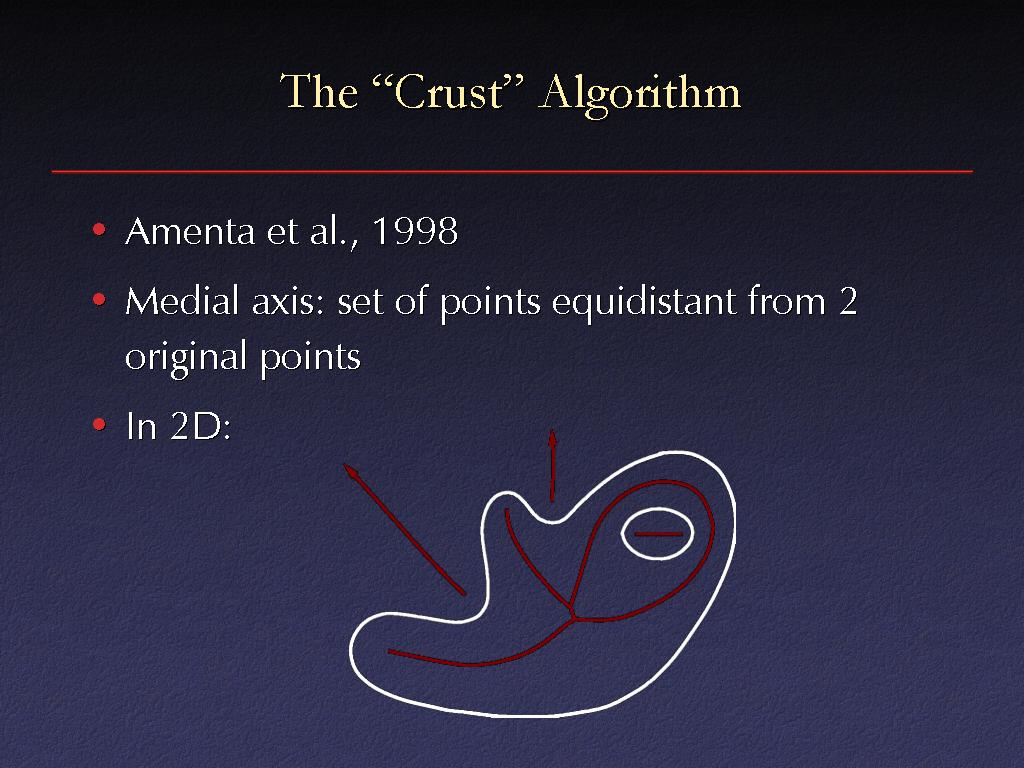 The “Crust” Algorithm

• Amenta et al., 1998
• Medial axis: set of points equidistant from 2 original points
• In 2D: